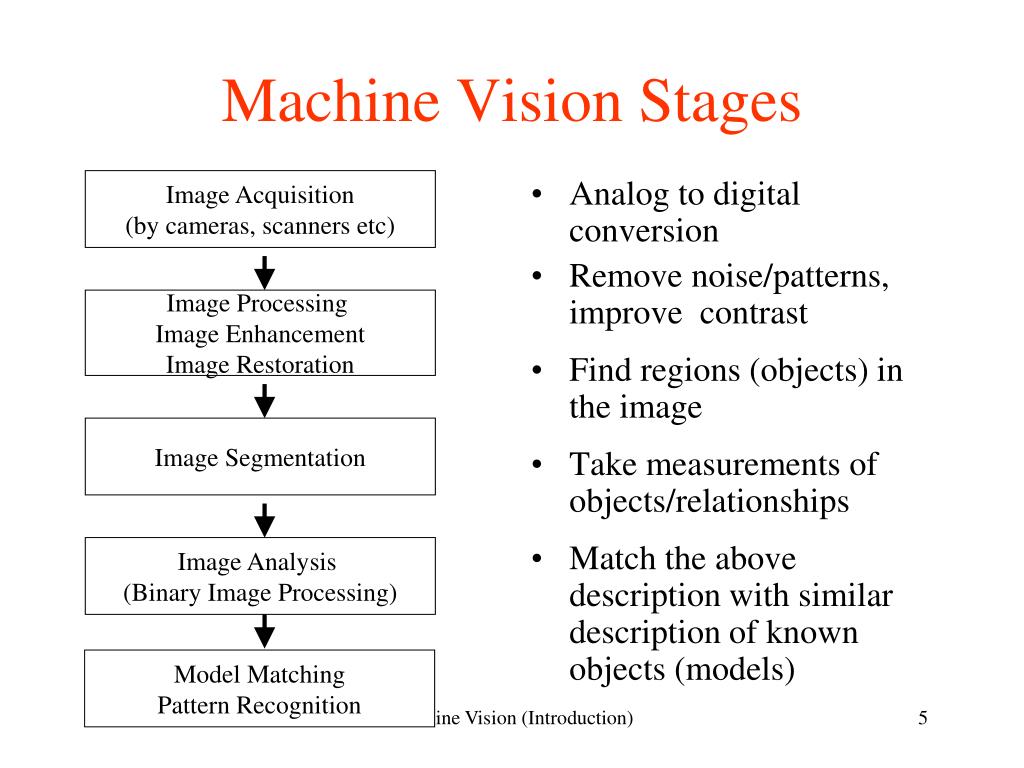 Machine Vision Stages

Image Acquisition
(by cameras, scanners etc)

Image Processing
Image Enhancement
Image Restoration

Image Segmentation

Image Analysis
(Binary Image Processing)

Model Matching
Pattern Recognition

• Analog to digital conversion
• Remove noise/patterns, improve contrast
• Find regions (objects) in the image
• Take measurements of objects/relationships
• Match the above description with similar description of known objects (models)

ine Vision (Introduction)

5